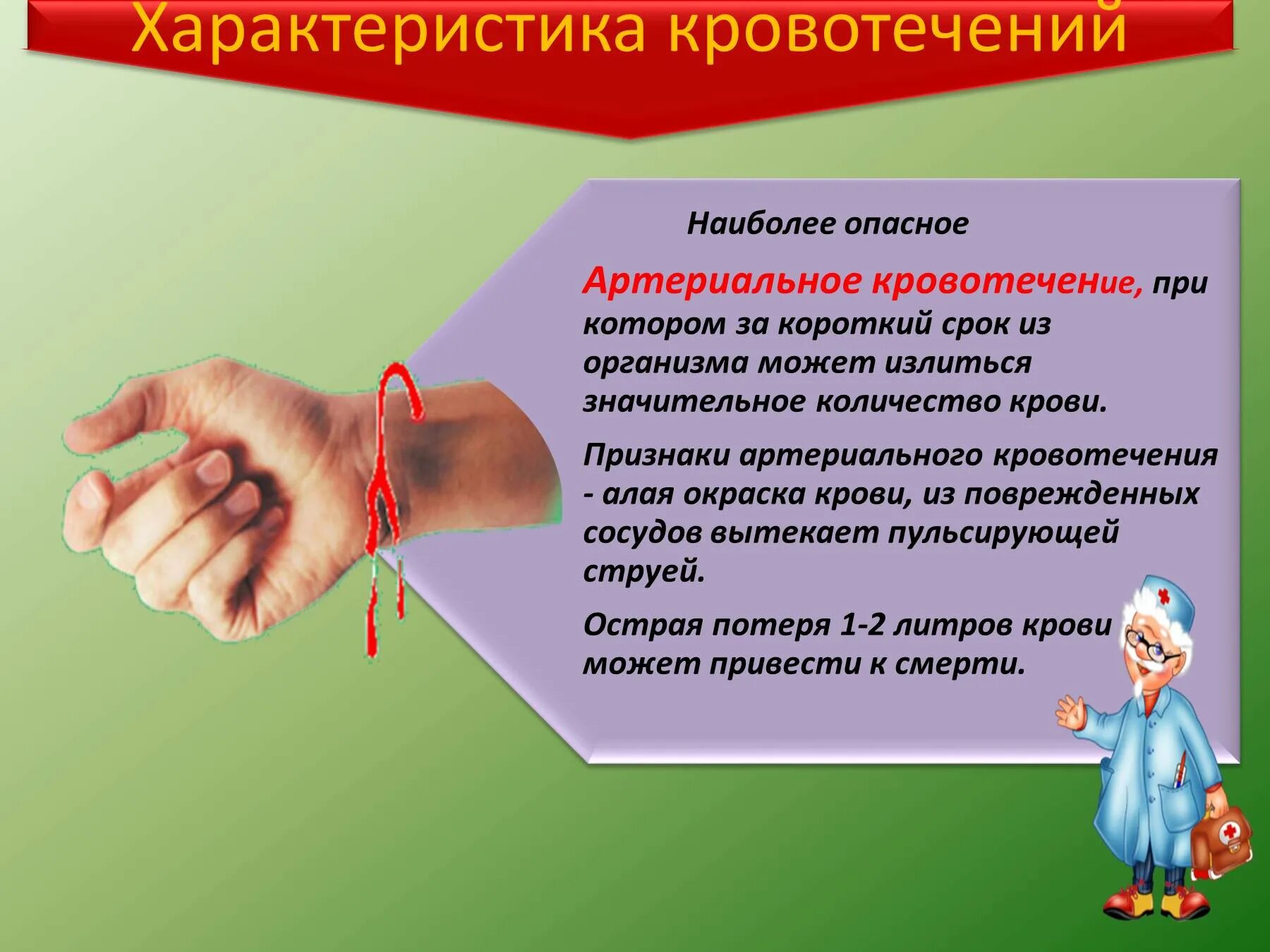 Характеристика кровотечений

Наиболее опасное

Артериальное кровотечение, при котором за короткий срок из организма может излиться значительное количество крови.

Признаки артериального кровотечения - алая окраска крови, из поврежденных сосудов вытекает пульсирующей струей.

Острая потеря 1-2 литров крови может привести к смерти.